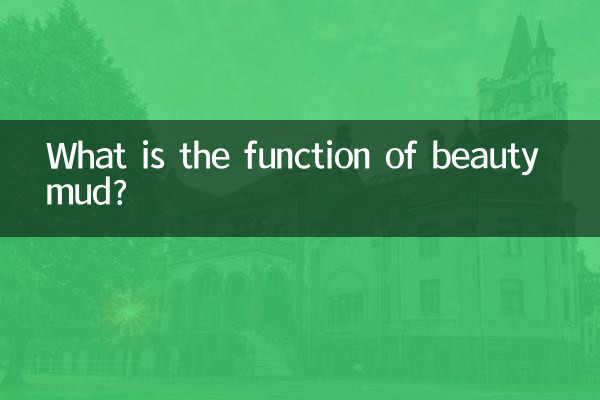 What is the function of beauty mud?